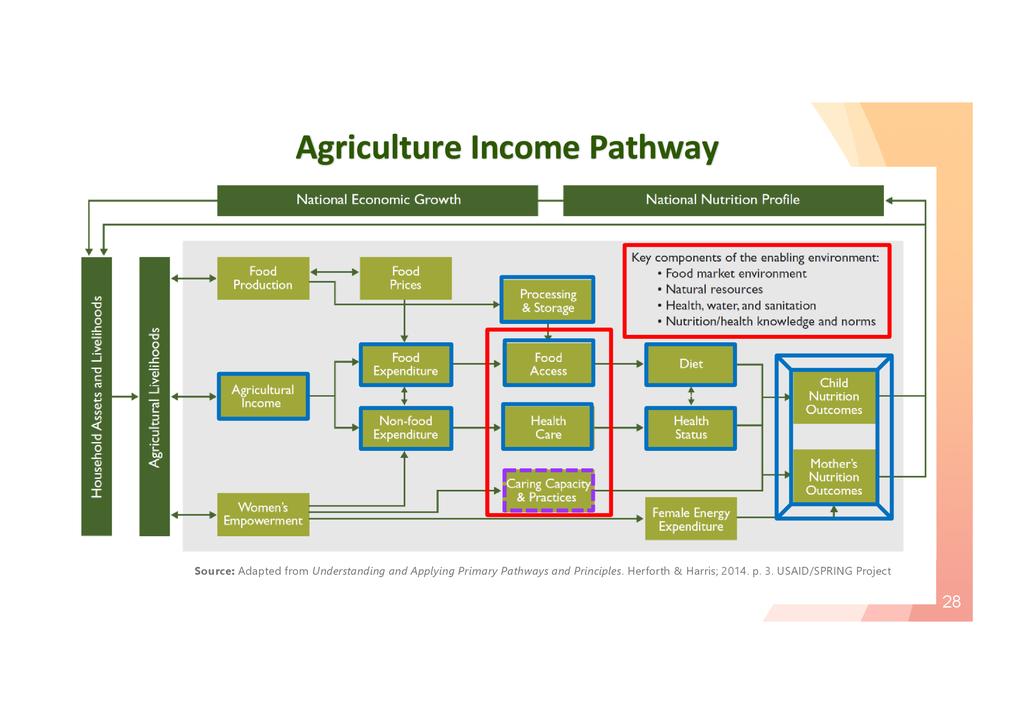 Agriculture Income Pathway

National Economic Growth

National Nutrition Profile

Household Assets and Livelihoods

Agricultural Livelihoods

Food Production

Food Prices

Processing & Storage

Key components of the enabling environment:
• Food market environment
• Natural resources
• Health, water, and sanitation
• Nutrition/health knowledge and norms

Agricultural Income

Food Expenditure

Non-food Expenditure

Food Access

Health Care

Caring Capacity & Practices

Diet

Health Status

Child Nutrition Outcomes

Mother's Nutrition Outcomes

Women's Empowerment

Female Energy Expenditure

Source: Adapted from Understanding and Applying Primary Pathways and Principles. Herforth & Harris; 2014. p. 3. USAID/SPRING Project

28